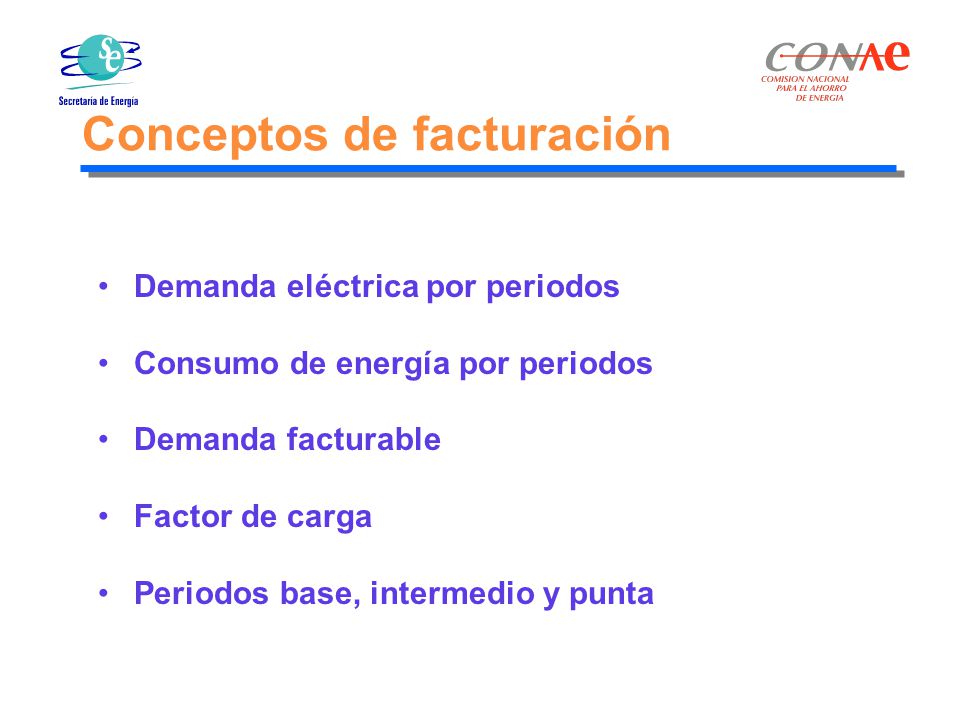 Se
Secretaría de Energía

CONAE
COMISION NACIONAL PARA EL AHORRO DE ENERGIA

Conceptos de facturación

• Demanda eléctrica por periodos

• Consumo de energía por periodos

• Demanda facturable

• Factor de carga

• Periodos base, intermedio y punta